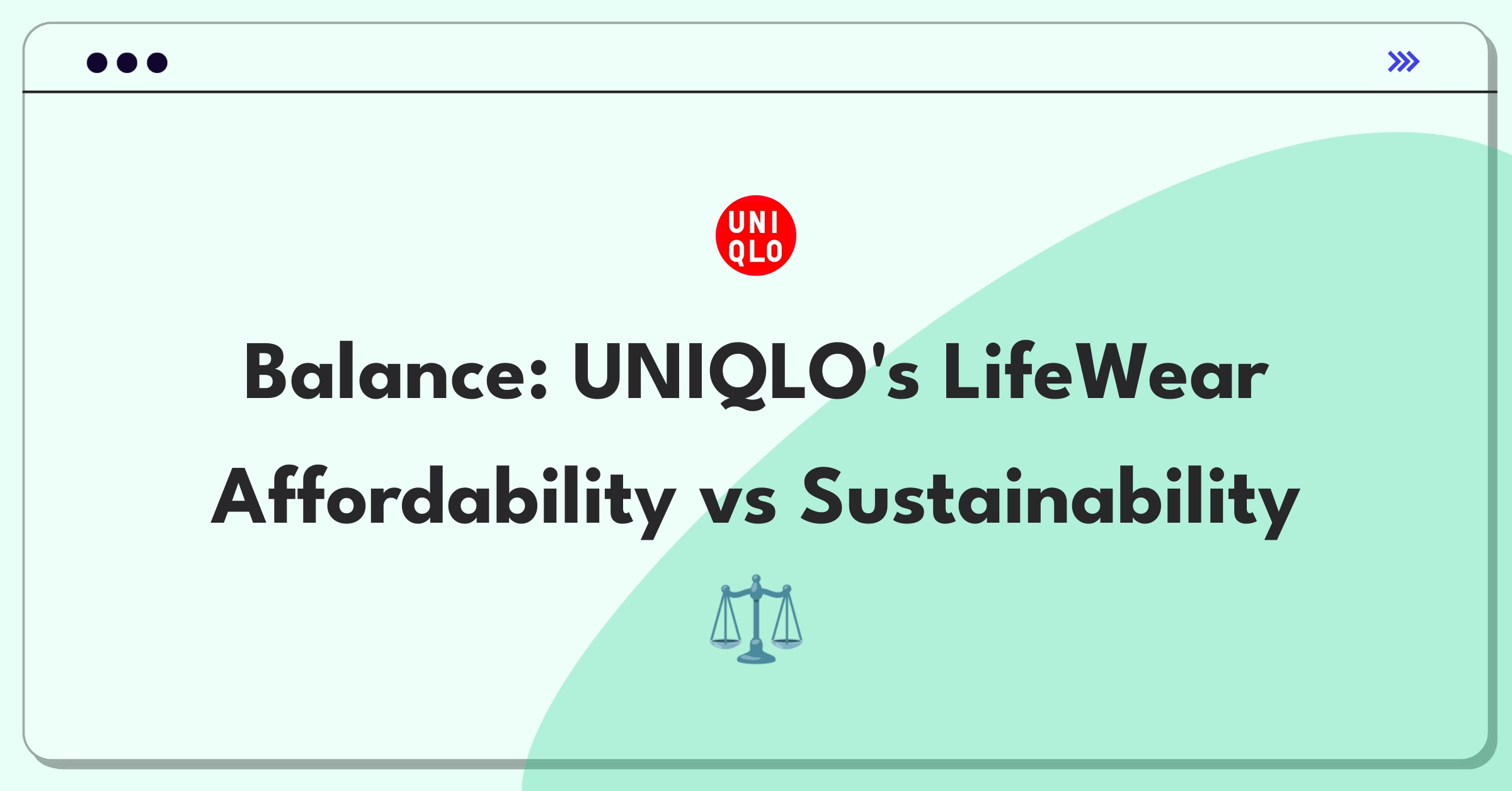 UNI QLO

Balance: UNIQLO's LifeWear Affordability vs Sustainability